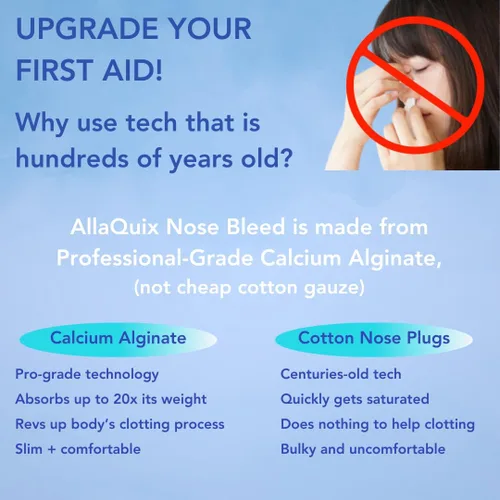 UPGRADE YOUR FIRST AID!

Why use tech that is hundreds of years old?

AllaQuix Nose Bleed is made from Professional-Grade Calcium Alginate, (not cheap cotton gauze)

Calcium Alginate

Pro-grade technology
Absorbs up to 20x its weight
Revs up body's clotting process
Slim + comfortable

Cotton Nose Plugs

Centuries-old tech
Quickly gets saturated
Does nothing to help clotting
Bulky and uncomfortable